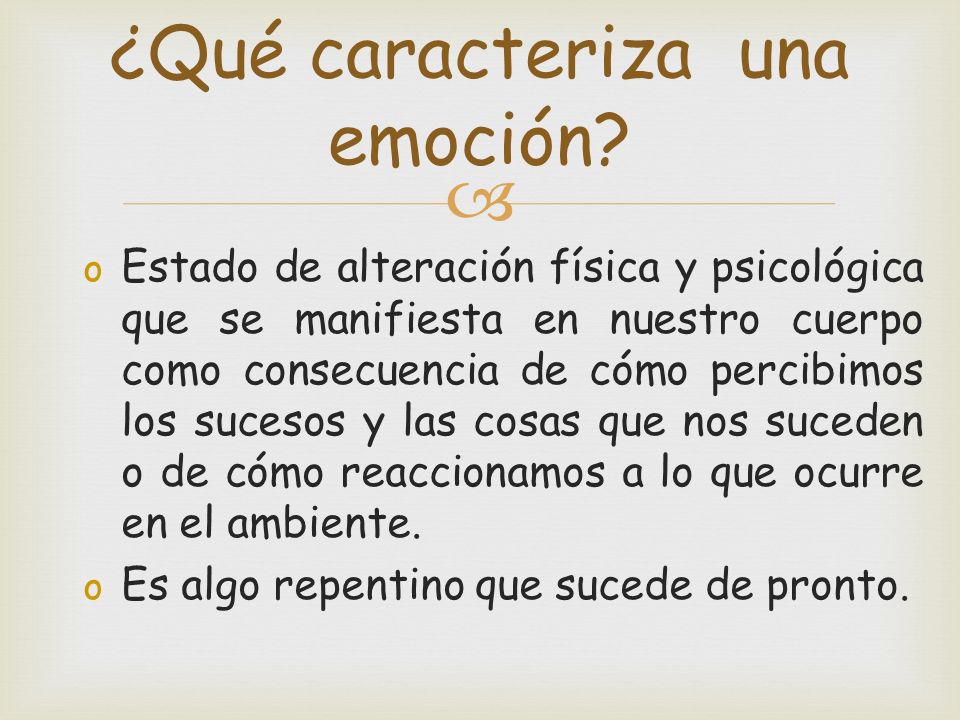 ¿Qué caracteriza una emoción?

o Estado de alteración física y psicológica que se manifiesta en nuestro cuerpo como consecuencia de cómo percibimos los sucesos y las cosas que nos suceden o de cómo reaccionamos a lo que ocurre en el ambiente.

o Es algo repentino que sucede de pronto.